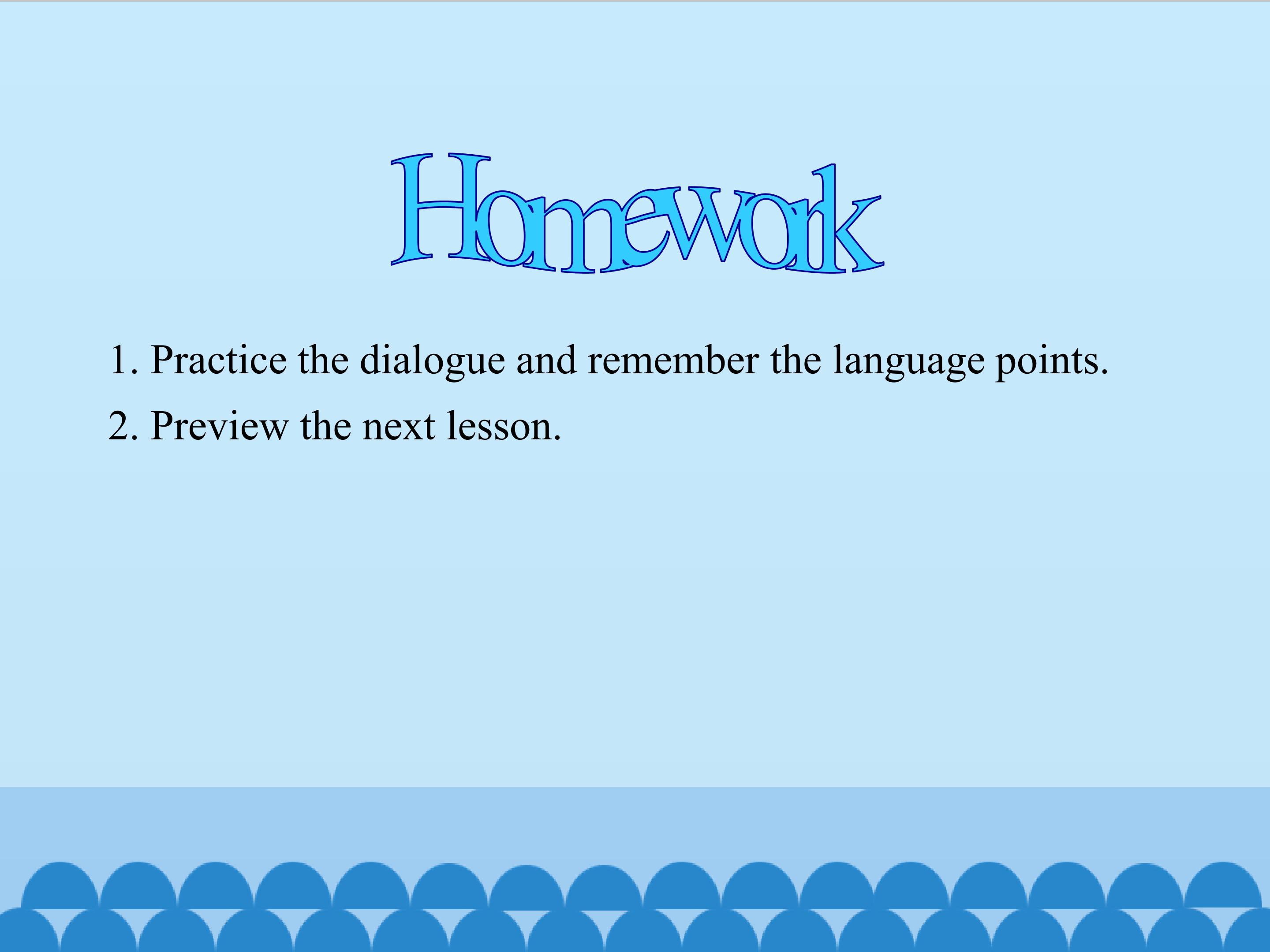 Homework

1. Practice the dialogue and remember the language points.

2. Preview the next lesson.